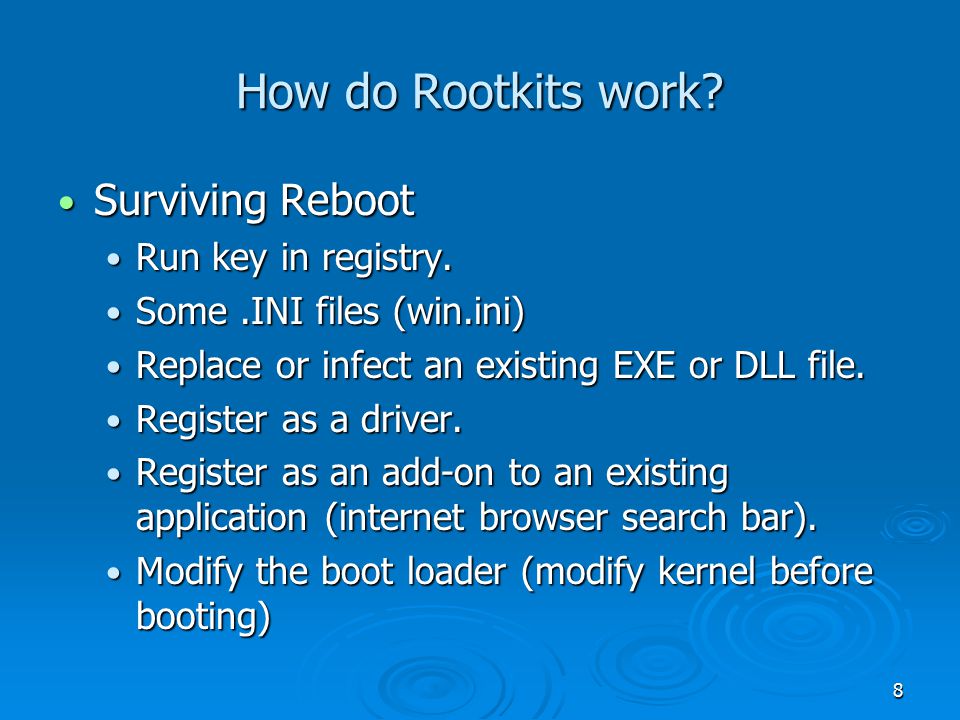 How do Rootkits work?

• Surviving Reboot
  • Run key in registry.
  • Some .INI files (win.ini)
  • Replace or infect an existing EXE or DLL file.
  • Register as a driver.
  • Register as an add-on to an existing application (internet browser search bar).
  • Modify the boot loader (modify kernel before booting)

8